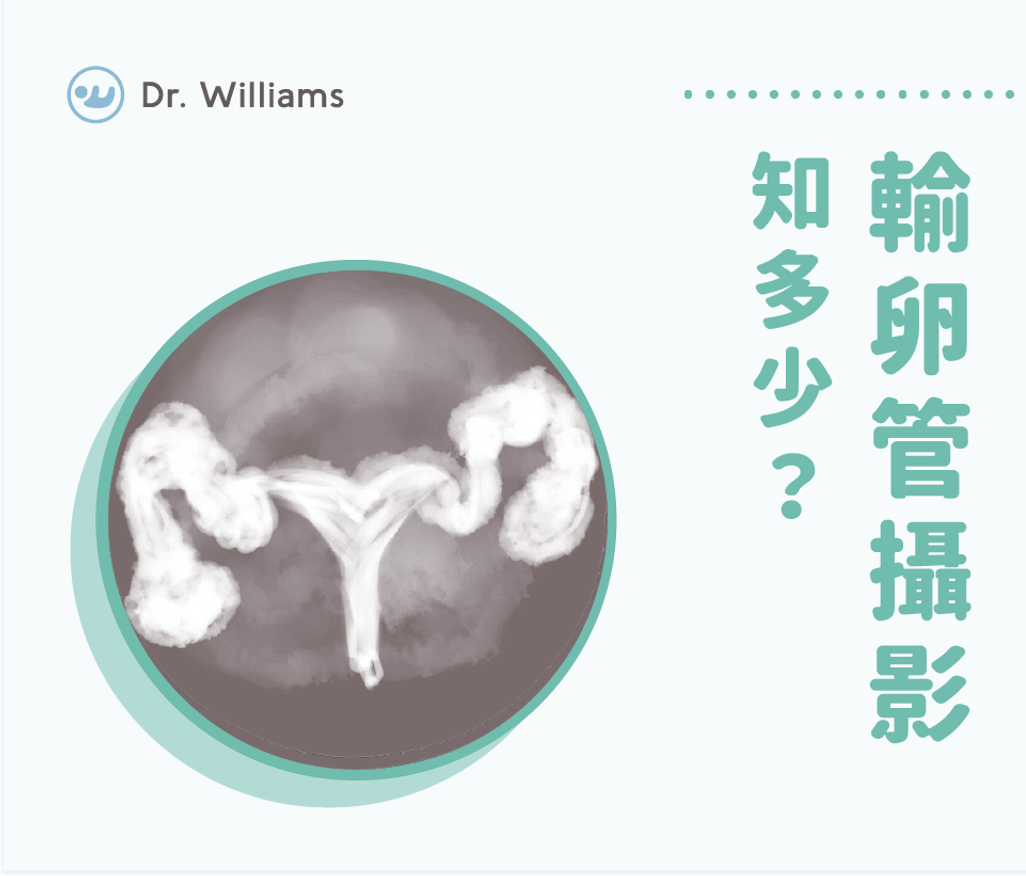 Dr. Williams

輸卵管攝影

知多少？